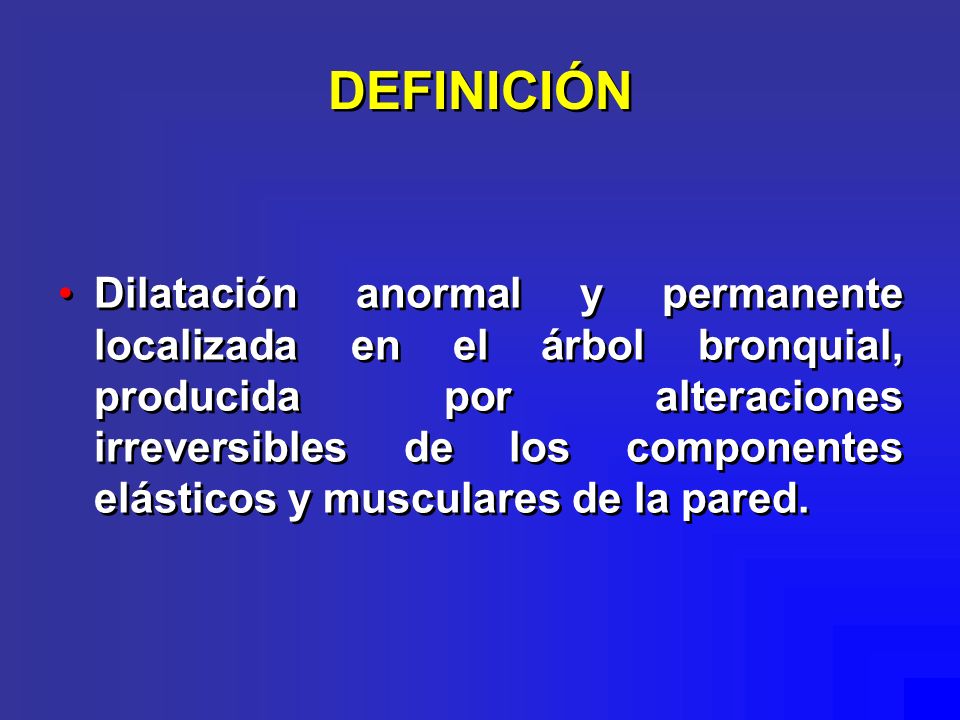 DEFINICIÓN

• Dilatación anormal y permanente localizada en el árbol bronquial, producida por alteraciones irreversibles de los componentes elásticos y musculares de la pared.